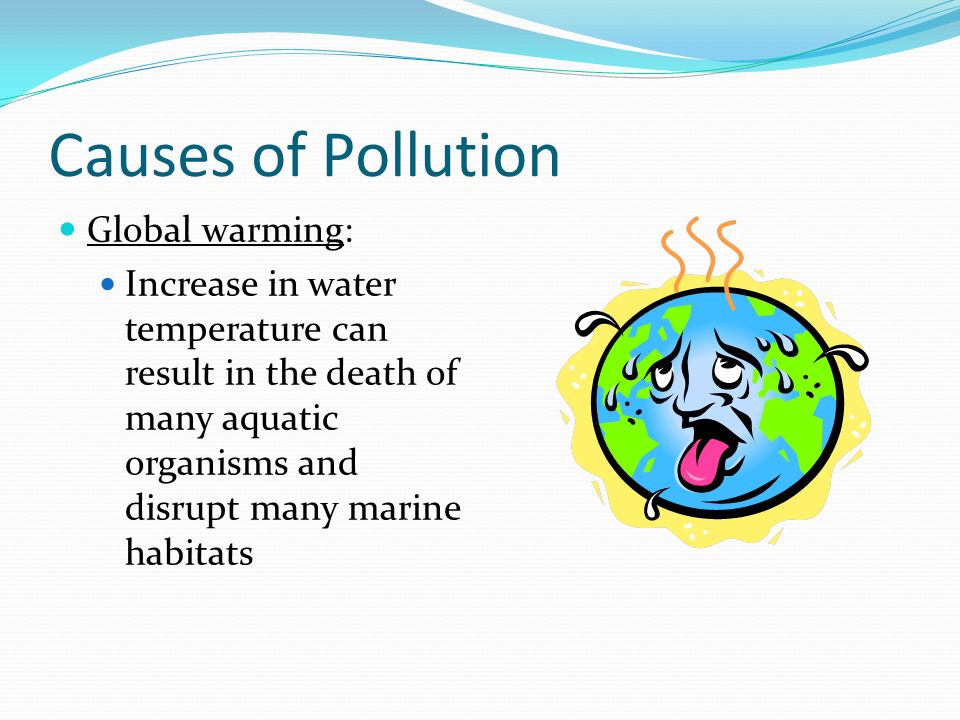 Causes of Pollution

Global warming:

Increase in water temperature can result in the death of many aquatic organisms and disrupt many marine habitats